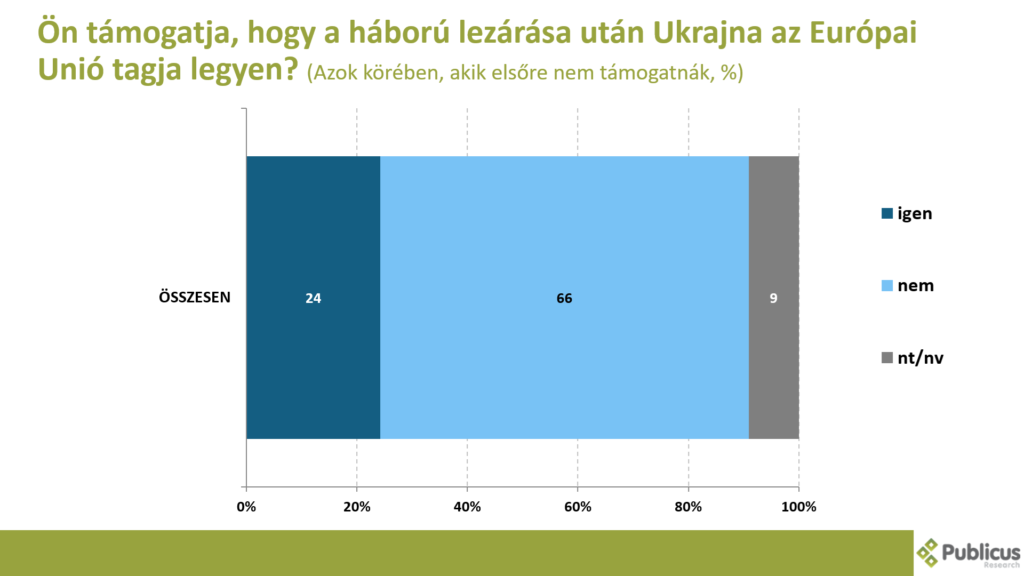 Ön támogatja, hogy a háború lezárása után Ukrajna az Európai Unió tagja legyen? (Azok körében, akik elsőre nem támogatnák, %)

ÖSSZESEN

24

66

9

igen

nem

nt/nv

0%

20%

40%

60%

80%

100%

Publicus Research